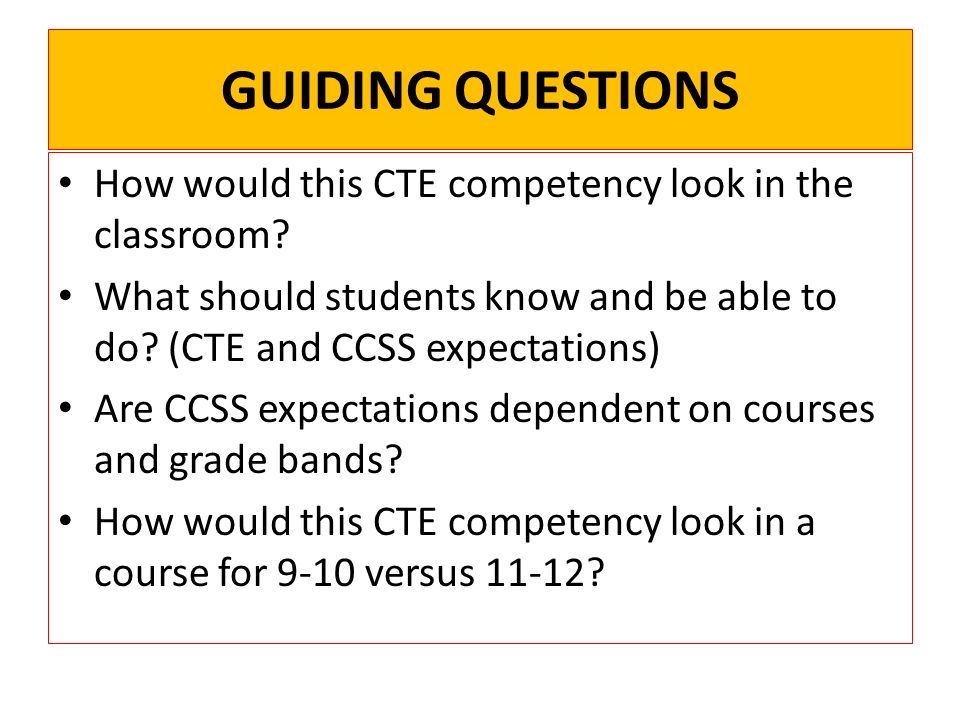 GUIDING QUESTIONS

• How would this CTE competency look in the classroom?

• What should students know and be able to do? (CTE and CCSS expectations)

• Are CCSS expectations dependent on courses and grade bands?

• How would this CTE competency look in a course for 9-10 versus 11-12?